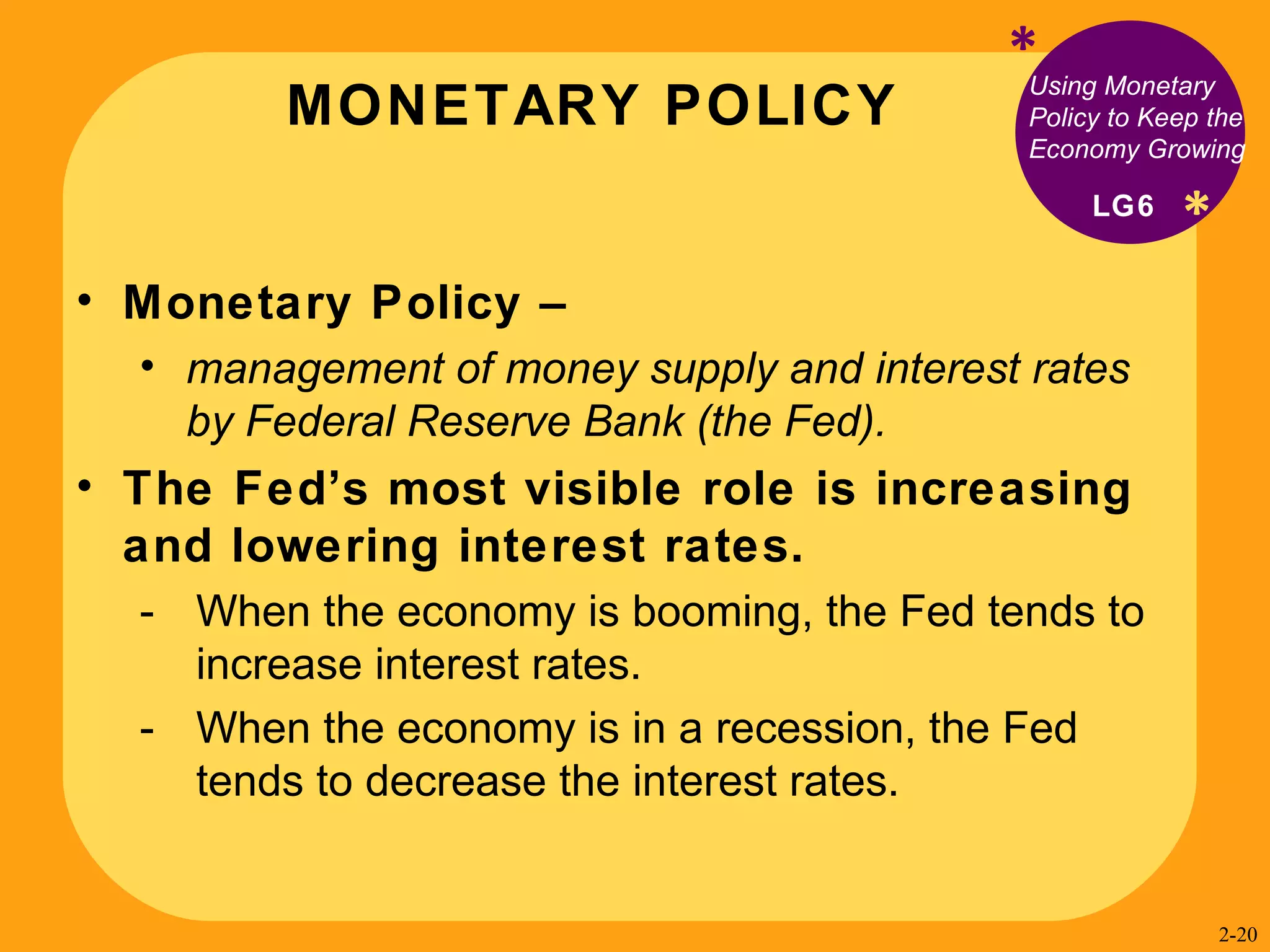 MONETARY POLICY

*

Using Monetary Policy to Keep the Economy Growing

LG6 *

• Monetary Policy –

• management of money supply and interest rates by Federal Reserve Bank (the Fed).

• The Fed’s most visible role is increasing and lowering interest rates.

- When the economy is booming, the Fed tends to increase interest rates.

- When the economy is in a recession, the Fed tends to decrease the interest rates.

2-20